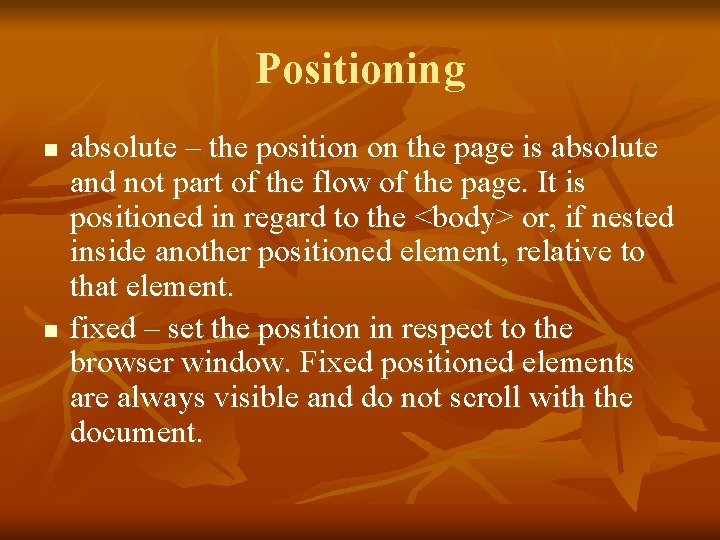 Positioning

▪ absolute – the position on the page is absolute and not part of the flow of the page. It is positioned in regard to the <body> or, if nested inside another positioned element, relative to that element.

▪ fixed – set the position in respect to the browser window. Fixed positioned elements are always visible and do not scroll with the document.